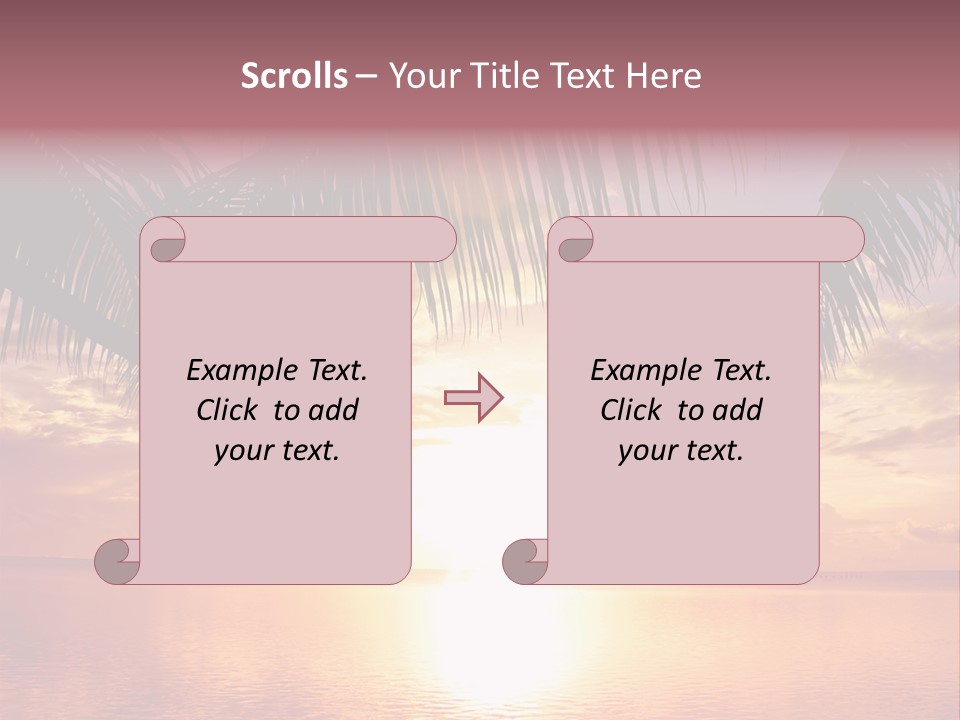 Scrolls – Your Title Text Here

Example Text. Click to add your text.

Example Text. Click to add your text.